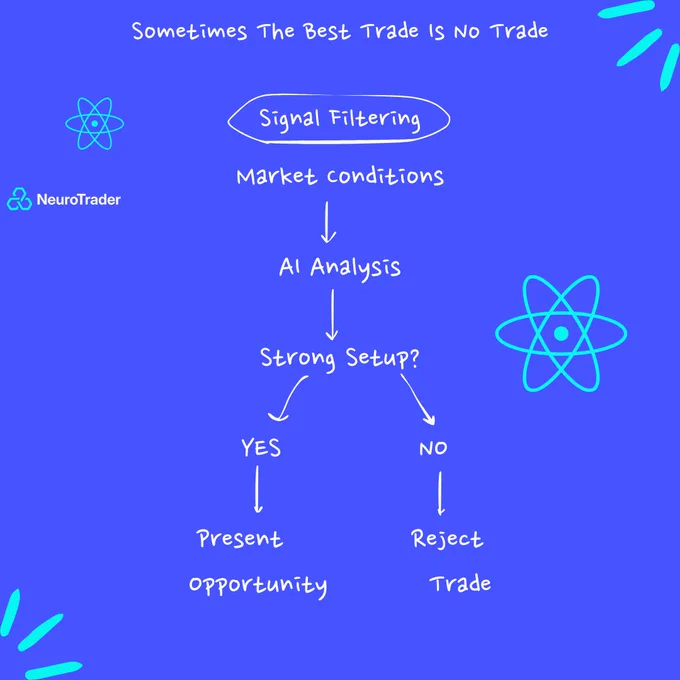 Sometimes The Best Trade Is No Trade

NeuroTrader

Signal Filtering

Market conditions

AI Analysis

Strong Setup?

YES

NO

Present Opportunity

Reject Trade